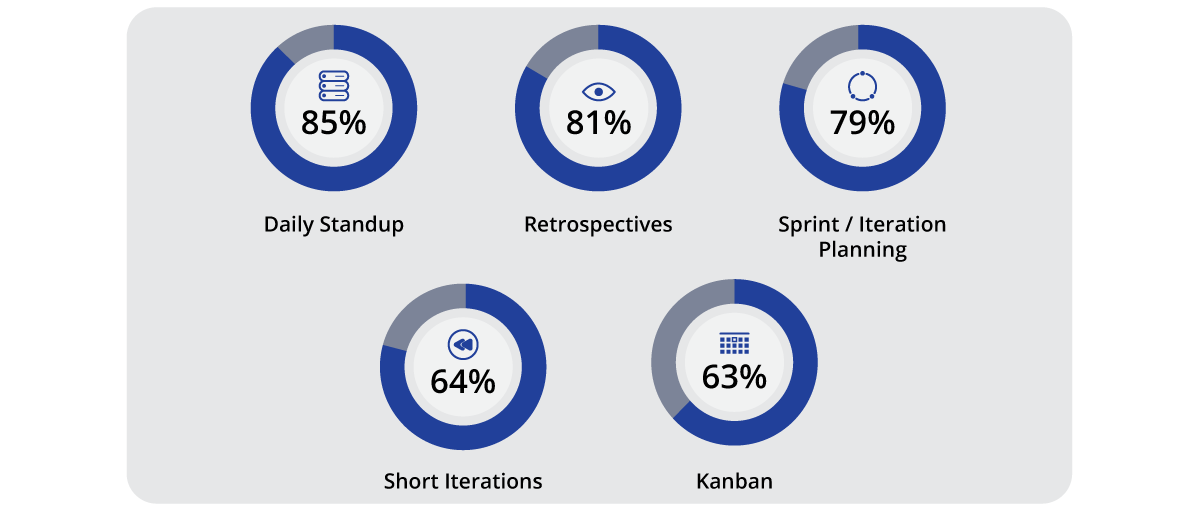 85%

Daily Standup

81%

Retrospectives

79%

Sprint / Iteration Planning

64%

Short Iterations

63%

Kanban